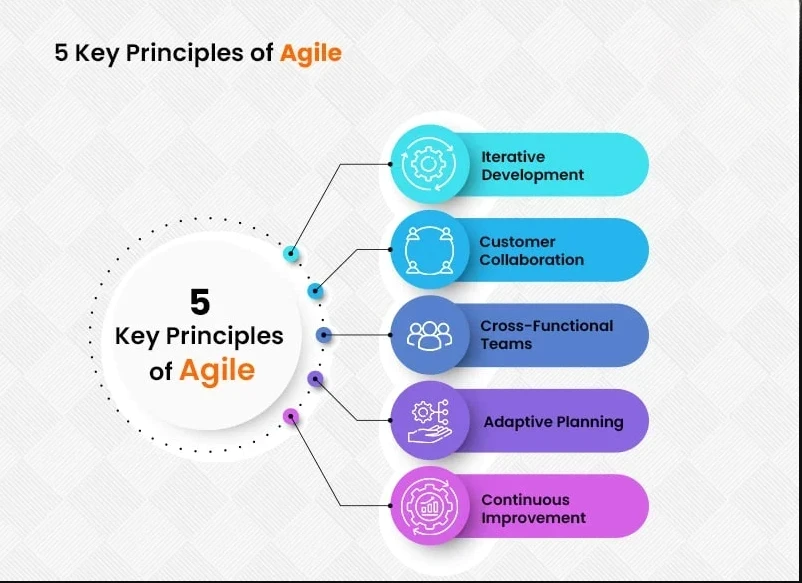 5 Key Principles of Agile

5
Key Principles
of Agile

Iterative Development

Customer Collaboration

Cross-Functional Teams

Adaptive Planning

Continuous Improvement